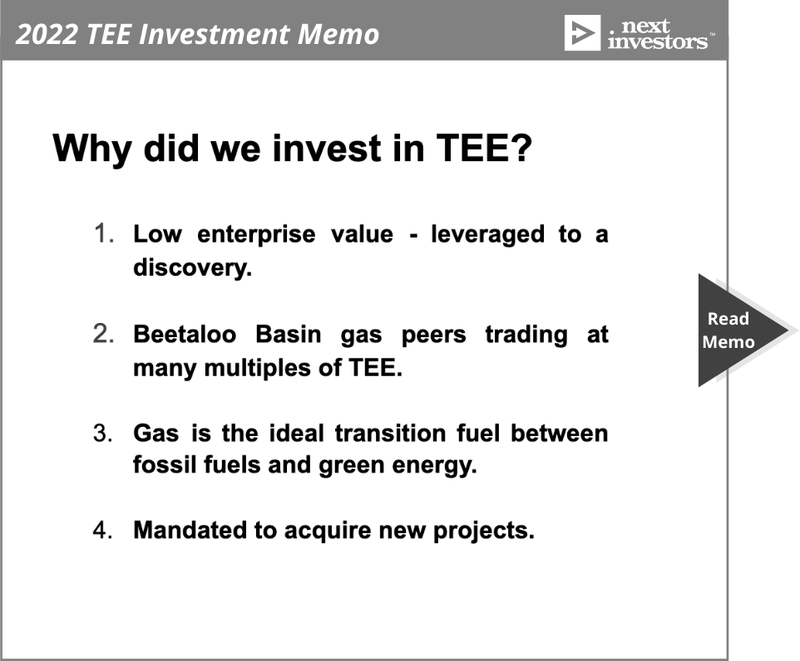 2022 TEE Investment Memo

next investors™

Why did we invest in TEE?

1. Low enterprise value - leveraged to a discovery.

2. Beetaloo Basin gas peers trading at many multiples of TEE.

3. Gas is the ideal transition fuel between fossil fuels and green energy.

4. Mandated to acquire new projects.

Read Memo